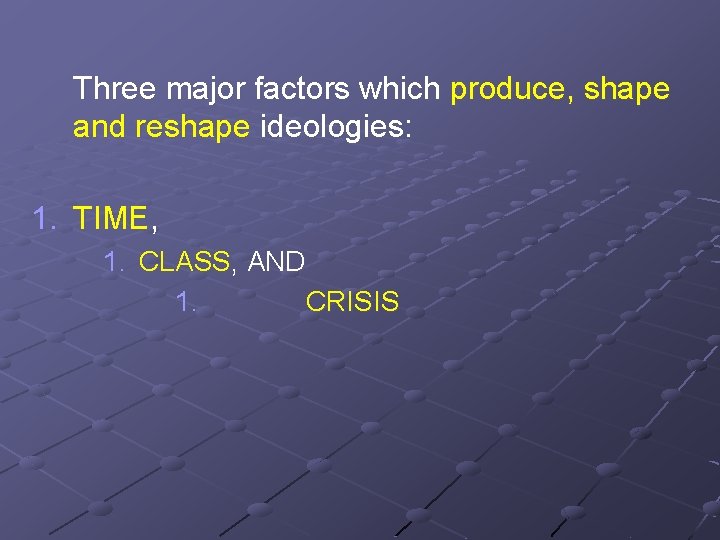 Three major factors which produce, shape and reshape ideologies:

1. TIME,

1. CLASS, AND

1. CRISIS